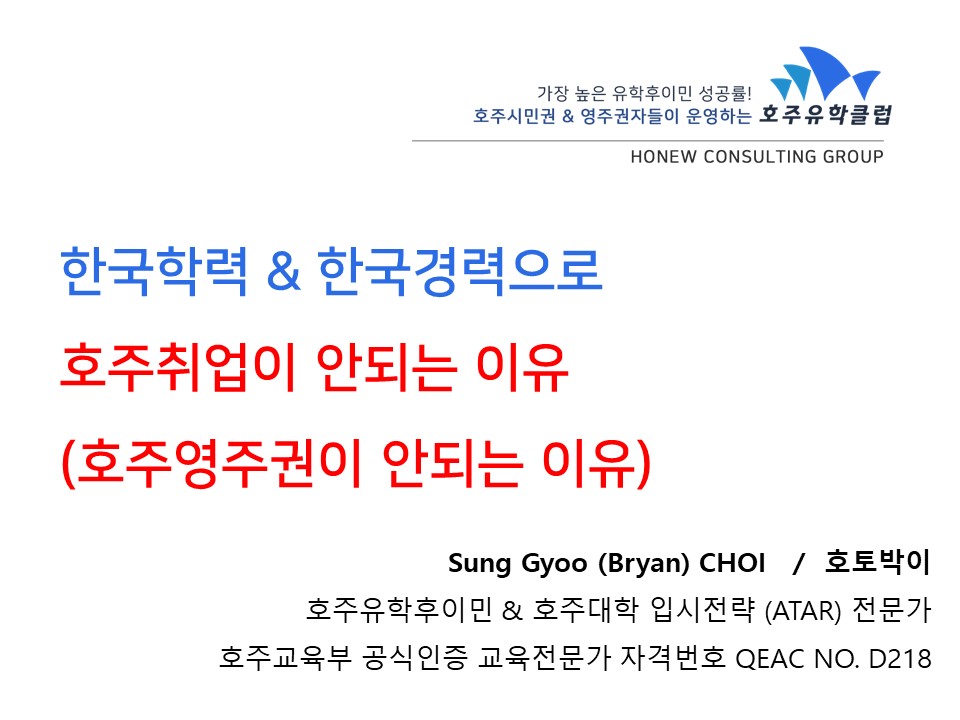 가장 높은 유학후이민 성공률!
호주시민권 & 영주권자들이 운영하는 호주유학클럽
HONEW CONSULTING GROUP

한국학력 & 한국경력으로

호주취업이 안되는 이유

(호주영주권이 안되는 이유)

Sung Gyoo (Bryan) CHOI / 호토박이

호주유학후이민 & 호주대학 입시전략 (ATAR) 전문가

호주교육부 공식인증 교육전문가 자격번호 QEAC NO. D218